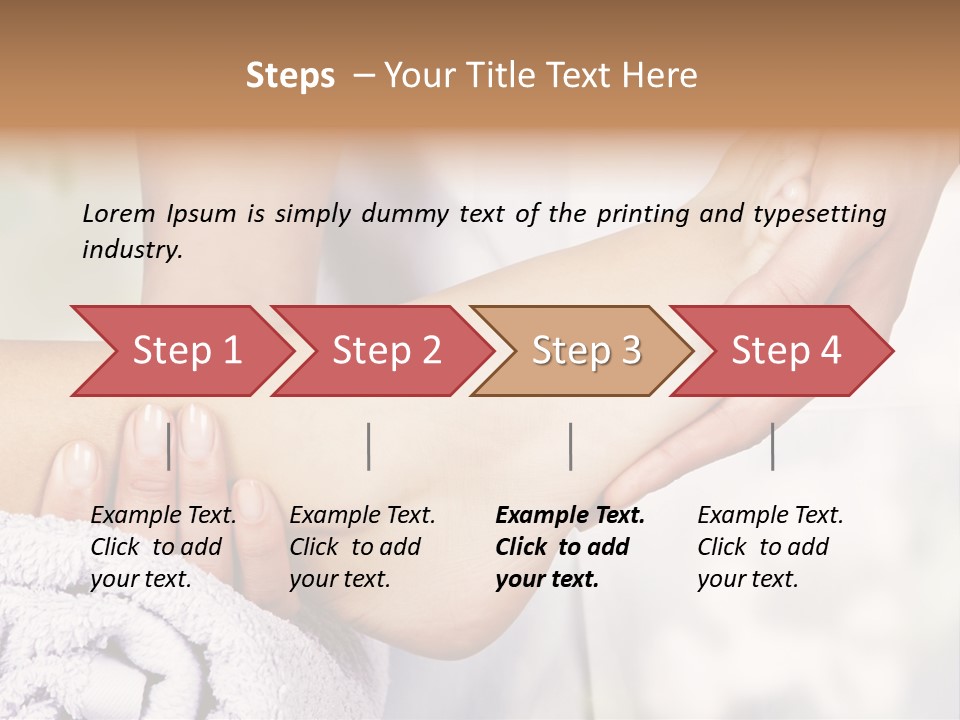 Steps – Your Title Text Here

Lorem Ipsum is simply dummy text of the printing and typesetting industry.

Step 1

Step 2

Step 3

Step 4

Example Text. Click to add your text.

Example Text. Click to add your text.

Example Text. Click to add your text.

Example Text. Click to add your text.